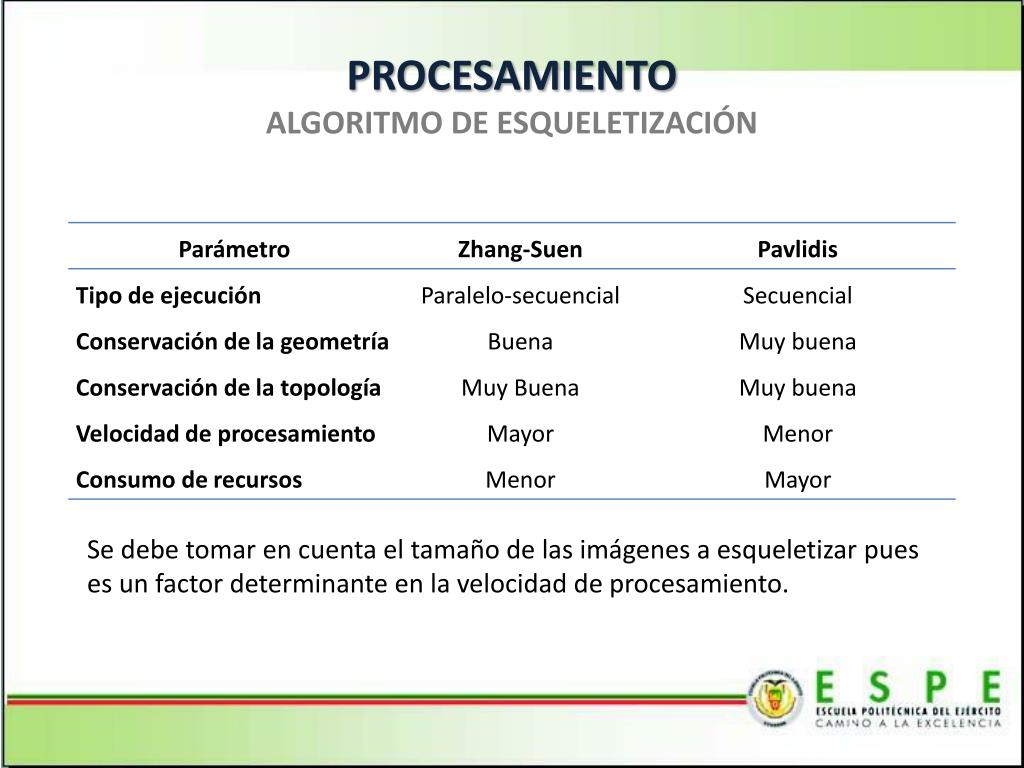 PROCESAMIENTO
ALGORITMO DE ESQUELETIZACIÓN

| Parámetro | Zhang-Suen | Pavlidis |
|---|---|---|
| Tipo de ejecución | Paralelo-secuencial | Secuencial |
| Conservación de la geometría | Buena | Muy buena |
| Conservación de la topología | Muy Buena | Muy buena |
| Velocidad de procesamiento | Mayor | Menor |
| Consumo de recursos | Menor | Mayor |

Se debe tomar en cuenta el tamaño de las imágenes a esqueletizar pues es un factor determinante en la velocidad de procesamiento.

ESPE
ESCUELA POLITÉCNICA DEL EJÉRCITO
CAMINO A LA EXCELENCIA